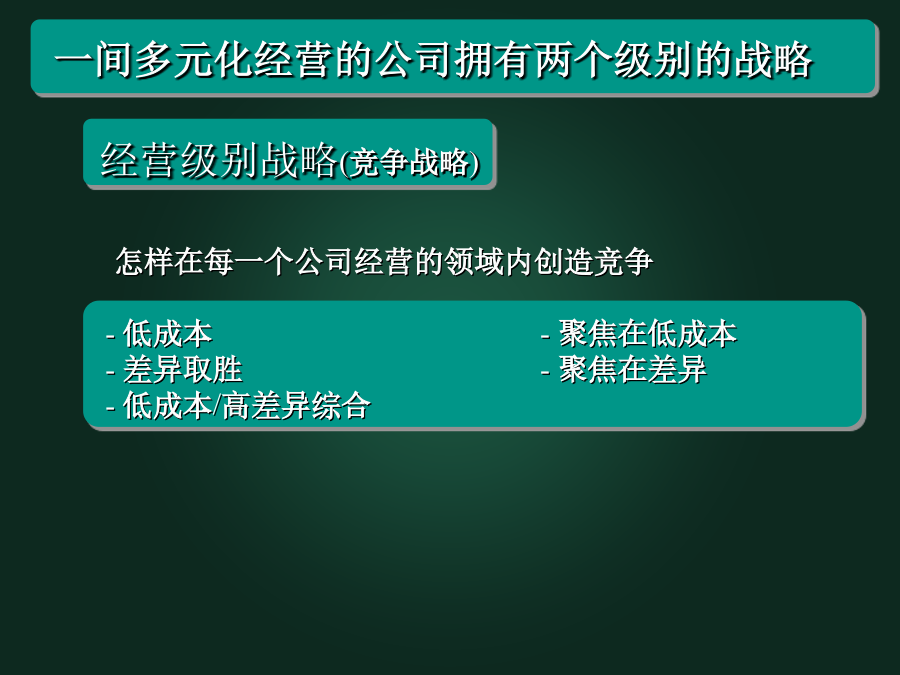 一间多元化经营的公司拥有两个级别的战略

经营级别战略(竞争战略)

怎样在每一个公司经营的领域内创造竞争

- 低成本
- 差异取胜
- 低成本/高差异综合

- 聚焦在低成本
- 聚焦在差异